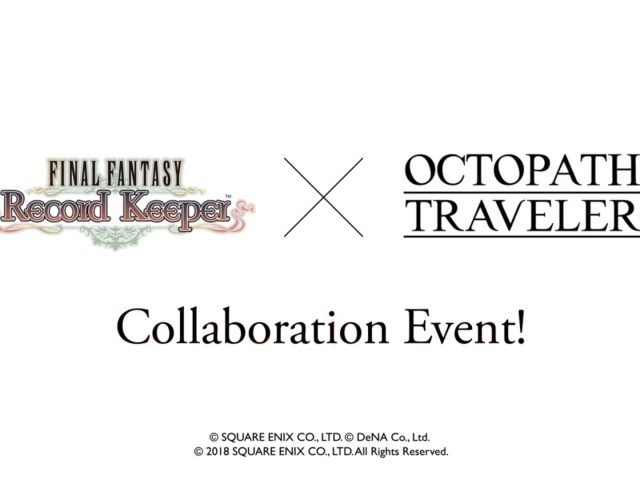 FINAL FANTASY
Record Keeper™

OCTOPATH
TRAVELER

Collaboration Event!

© SQUARE ENIX CO., LTD. © DeNA Co., Ltd.
© 2018 SQUARE ENIX CO., LTD. All Rights Reserved.